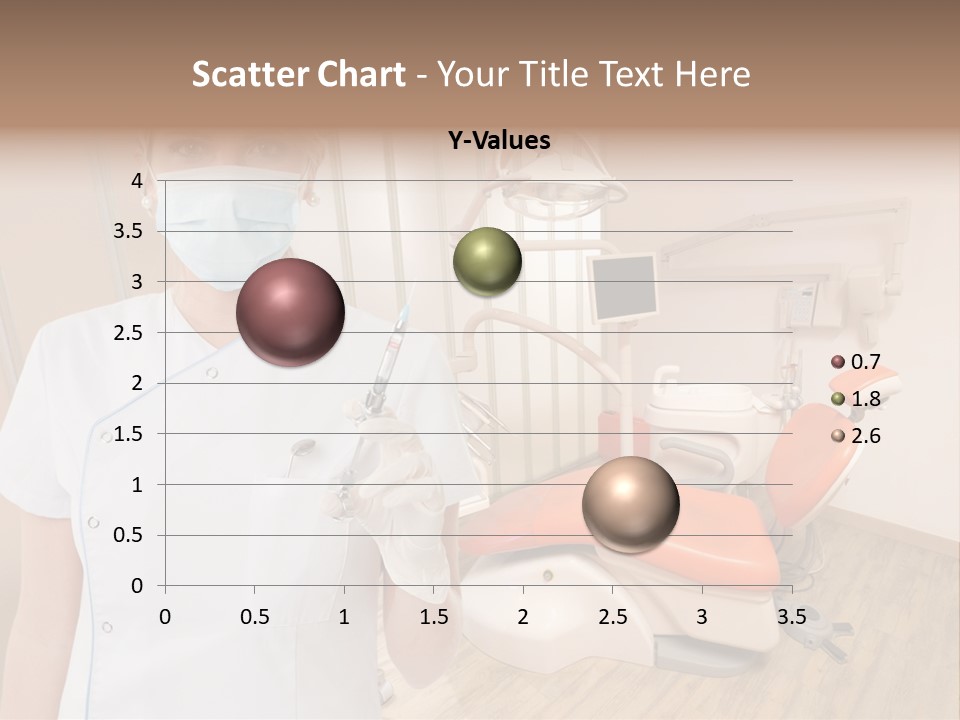 Scatter Chart - Your Title Text Here

Y-Values

4
3.5
3
2.5
2
1.5
1
0.5
0

0 0.5 1 1.5 2 2.5 3 3.5

0.7
1.8
2.6